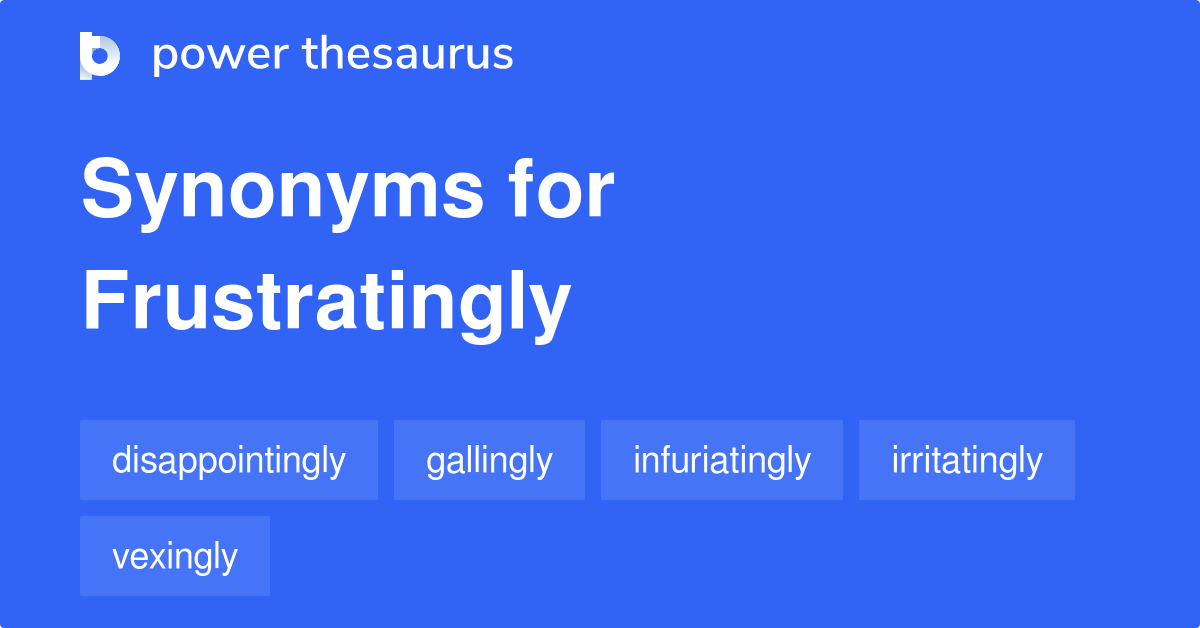 power thesaurus

Synonyms for Frustratingly

disappointingly
gallingly
infuriatingly
irritatingly
vexingly